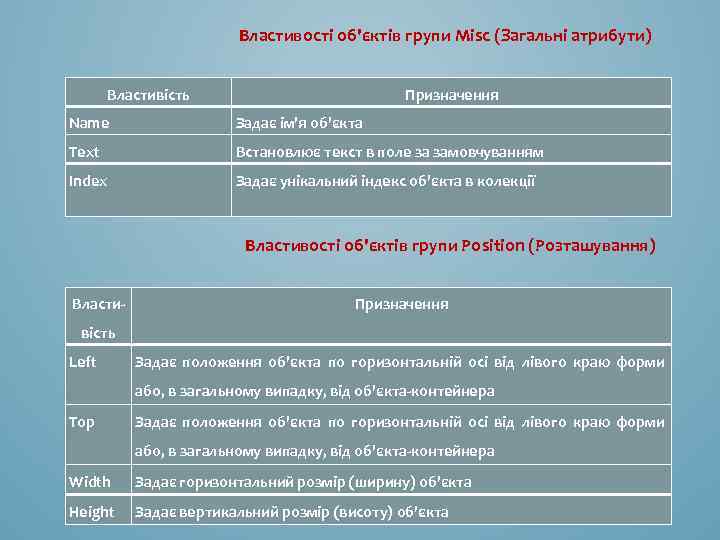 Властивості об'єктів групи Misc (Загальні атрибути)

| Властивість | Призначення |
|---|---|
| Name | Задає ім'я об'єкта |
| Text | Встановлює текст в поле за замовчуванням |
| Index | Задає унікальний індекс об'єкта в колекції |

Властивості об'єктів групи Position (Розташування)

| Властивість | Призначення |
|---|---|
| Left | Задає положення об'єкта по горизонтальній осі від лівого краю форми або, в загальному випадку, від об'єкта-контейнера |
| Top | Задає положення об'єкта по горизонтальній осі від лівого краю форми або, в загальному випадку, від об'єкта-контейнера |
| Width | Задає горизонтальний розмір (ширину) об'єкта |
| Height | Задає вертикальний розмір (висоту) об'єкта |